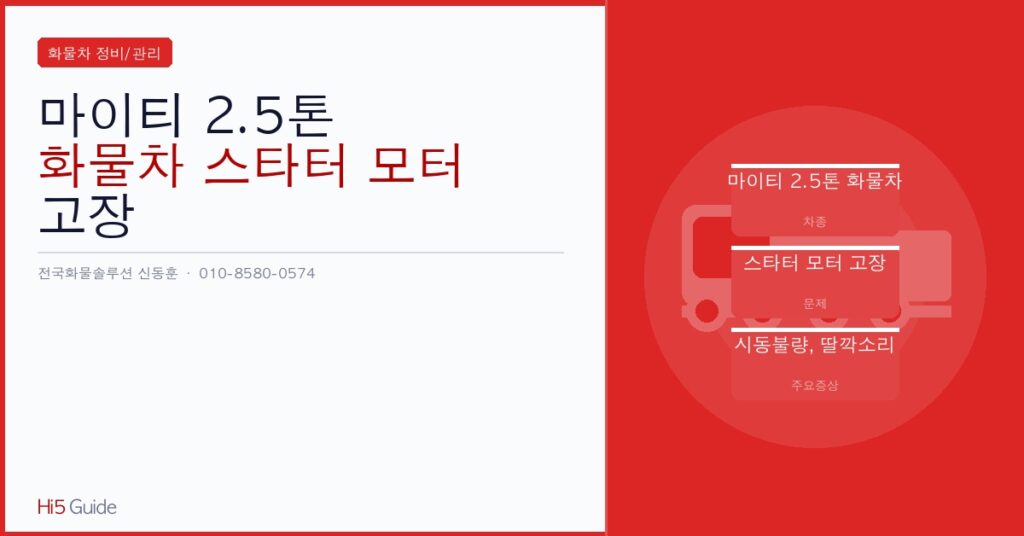 화물차 정비/관리

마이티 2.5톤
화물차 스타터 모터
고장

전국화물솔루션 신동훈 · 010-8580-0574

Hi5 Guide

마이티 2.5톤 화물차
차종

스타터 모터 고장
문제

시동불량, 딸깍소리
주요증상